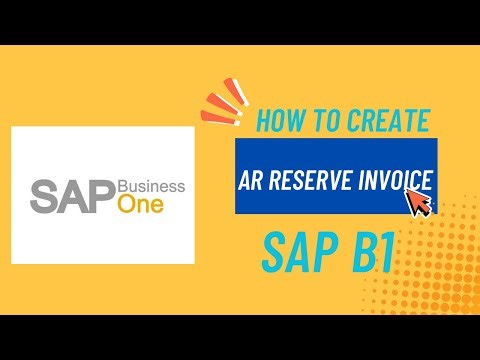 SAP Business One

HOW TO CREATE

AR RESERVE INVOICE

SAP B1